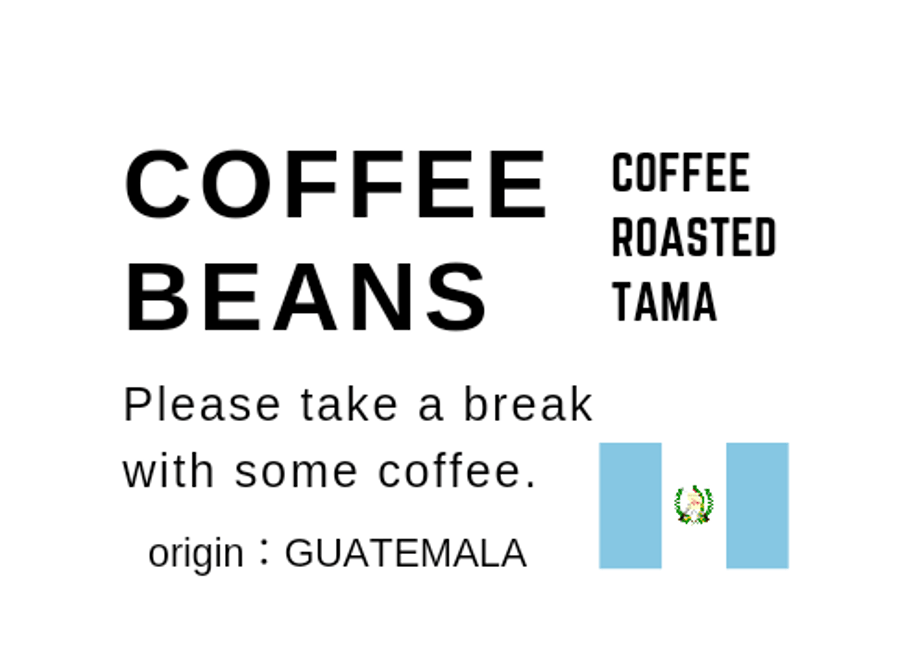 COFFEE BEANS

COFFEE ROASTED TAMA

Please take a break with some coffee.

origin：GUATEMALA